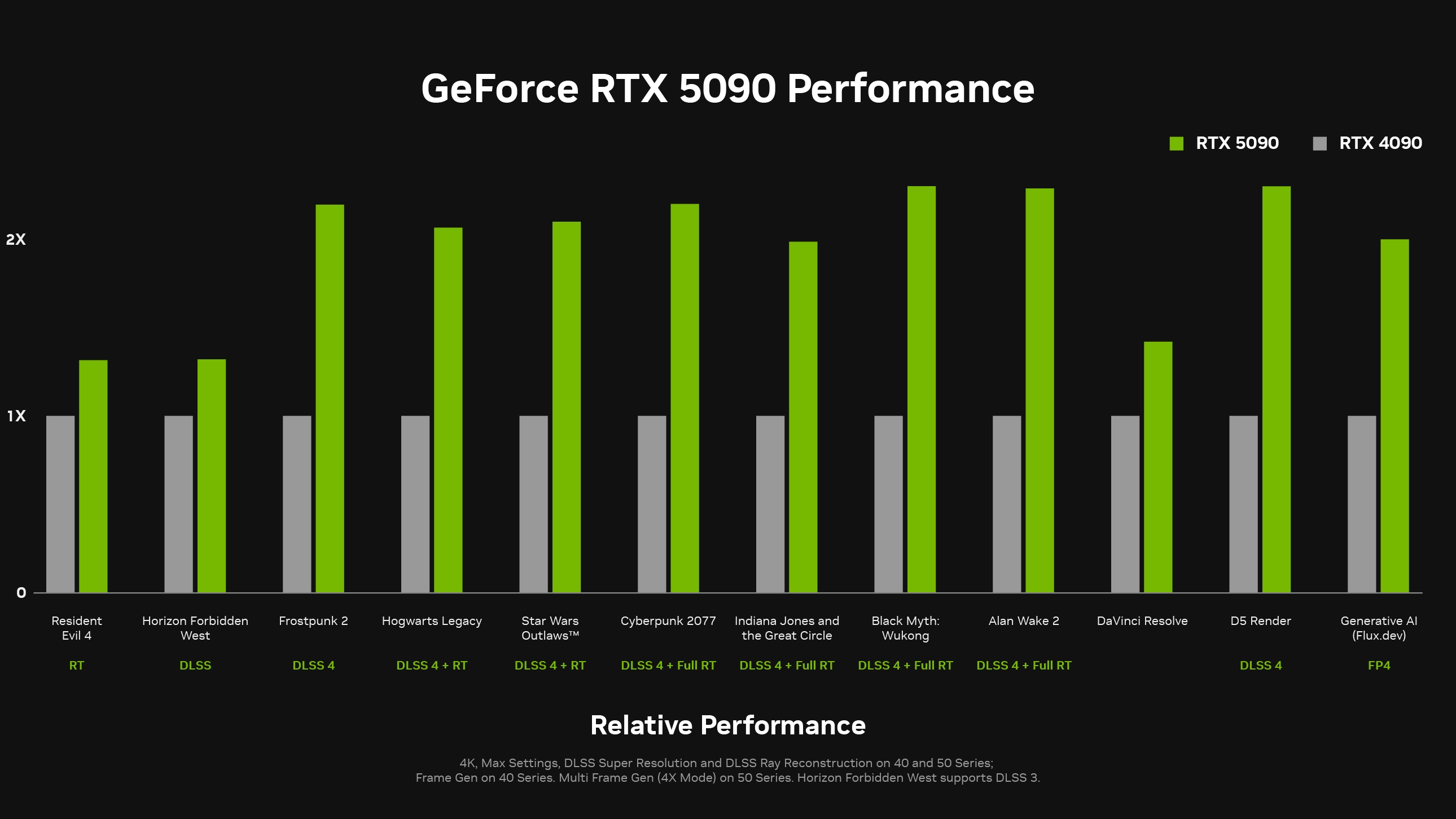 GeForce RTX 5090 Performance

RTX 5090 RTX 4090

2X

1X

0

Resident Evil 4
RT

Horizon Forbidden West
DLSS

Frostpunk 2
DLSS 4

Hogwarts Legacy
DLSS 4 + RT

Star Wars Outlaws™
DLSS 4 + RT

Cyberpunk 2077
DLSS 4 + Full RT

Indiana Jones and the Great Circle
DLSS 4 + Full RT

Black Myth: Wukong
DLSS 4 + Full RT

Alan Wake 2
DLSS 4 + Full RT

DaVinci Resolve

D5 Render
DLSS 4

Generative AI (Flux.dev)
FP4

Relative Performance

4K, Max Settings, DLSS Super Resolution and DLSS Ray Reconstruction on 40 and 50 Series;
Frame Gen on 40 Series. Multi Frame Gen (4X Mode) on 50 Series. Horizon Forbidden West supports DLSS 3.